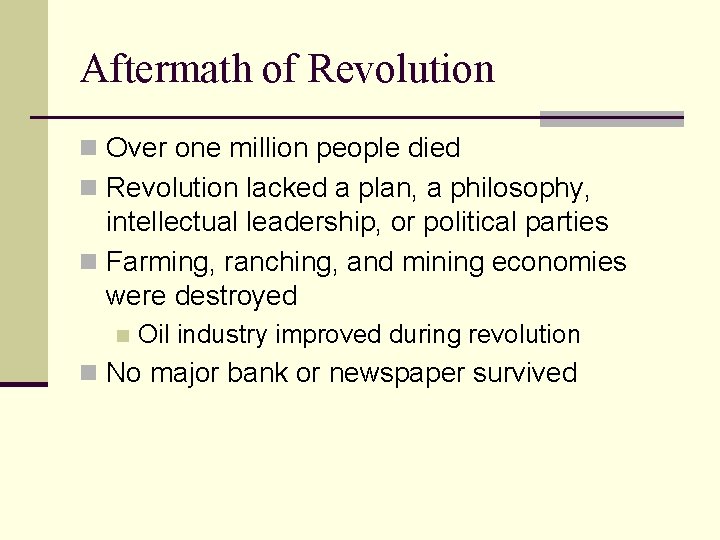 Aftermath of Revolution

Over one million people died

Revolution lacked a plan, a philosophy, intellectual leadership, or political parties

Farming, ranching, and mining economies were destroyed

Oil industry improved during revolution

No major bank or newspaper survived